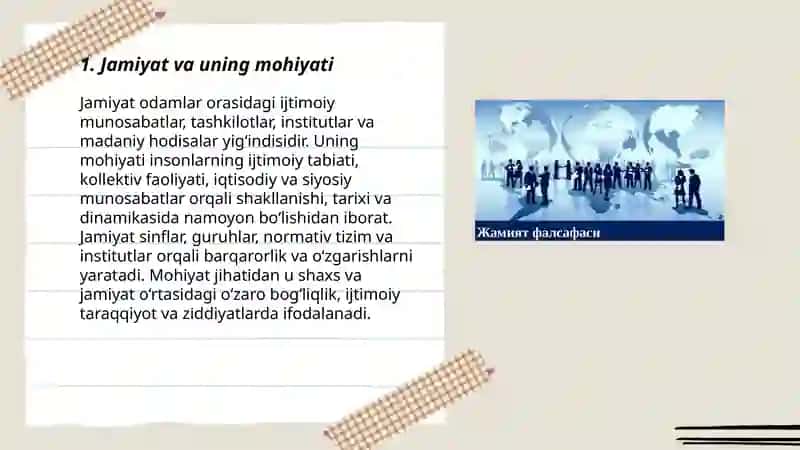 1. Jamiyat va uning mohiyati

Jamiyat odamlar orasidagi ijtimoiy munosabatlar, tashkilotlar, institutlar va madaniy hodisalar yig‘indisidir. Uning mohiyati insonlarning ijtimoiy tabiati, kollektiv faoliyati, iqtisodiy va siyosiy munosabatlar orqali shakllanishi, tarixi va dinamikasida namoyon bo‘lishidan iborat. Jamiyat sinflar, guruhlar, normativ tizim va institutlar orqali barqarorlik va o‘zgarishlarni yaratadi. Mohiyat jihatidan u shaxs va jamiyat o‘rtasidagi o‘zaro bog‘liqlik, ijtimoiy taraqqiyot va ziddiyatlarda ifodalanadi.

Жамият фалсафаси